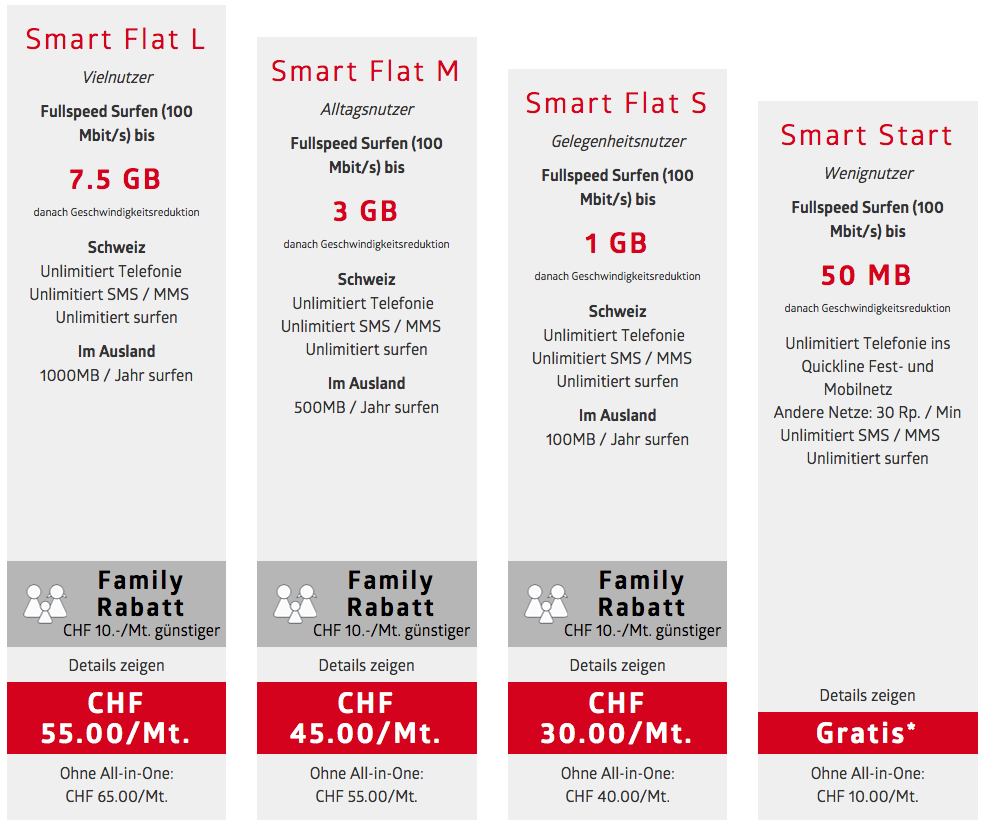 Smart Flat L
Vielnutzer
Fullspeed Surfen (100 Mbit/s) bis
7.5 GB
danach Geschwindigkeitsreduktion
Schweiz
Unlimitiert Telefonie
Unlimitiert SMS / MMS
Unlimitiert surfen
Im Ausland
1000MB / Jahr surfen
Family Rabatt
CHF 10.-/Mt. günstiger
Details zeigen
CHF 55.00/Mt.
Ohne All-in-One:
CHF 65.00/Mt.

Smart Flat M
Alltagsnutzer
Fullspeed Surfen (100 Mbit/s) bis
3 GB
danach Geschwindigkeitsreduktion
Schweiz
Unlimitiert Telefonie
Unlimitiert SMS / MMS
Unlimitiert surfen
Im Ausland
500MB / Jahr surfen
Family Rabatt
CHF 10.-/Mt. günstiger
Details zeigen
CHF 45.00/Mt.
Ohne All-in-One:
CHF 55.00/Mt.

Smart Flat S
Gelegenheitsnutzer
Fullspeed Surfen (100 Mbit/s) bis
1 GB
danach Geschwindigkeitsreduktion
Schweiz
Unlimitiert Telefonie
Unlimitiert SMS / MMS
Unlimitiert surfen
Im Ausland
100MB / Jahr surfen
Family Rabatt
CHF 10.-/Mt. günstiger
Details zeigen
CHF 30.00/Mt.
Ohne All-in-One:
CHF 40.00/Mt.

Smart Start
Wenignutzer
Fullspeed Surfen (100 Mbit/s) bis
50 MB
danach Geschwindigkeitsreduktion
Unlimitiert Telefonie ins Quickline Fest- und Mobilnetz
Andere Netze: 30 Rp. / Min
Unlimitiert SMS / MMS
Unlimitiert surfen
Details zeigen
Gratis*
Ohne All-in-One:
CHF 10.00/Mt.